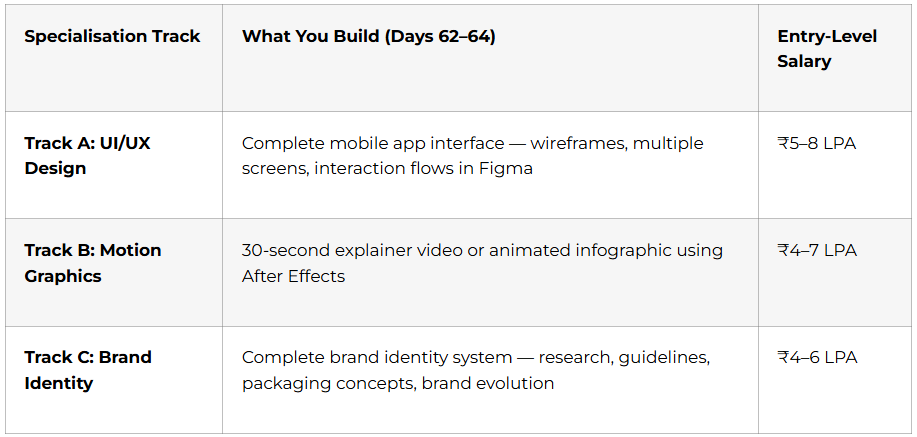 | Specialisation Track | What You Build (Days 62–64) | Entry-Level Salary |
|---|---|---|
| Track A: UI/UX Design | Complete mobile app interface — wireframes, multiple screens, interaction flows in Figma | ₹5–8 LPA |
| Track B: Motion Graphics | 30-second explainer video or animated infographic using After Effects | ₹4–7 LPA |
| Track C: Brand Identity | Complete brand identity system — research, guidelines, packaging concepts, brand evolution | ₹4–6 LPA |